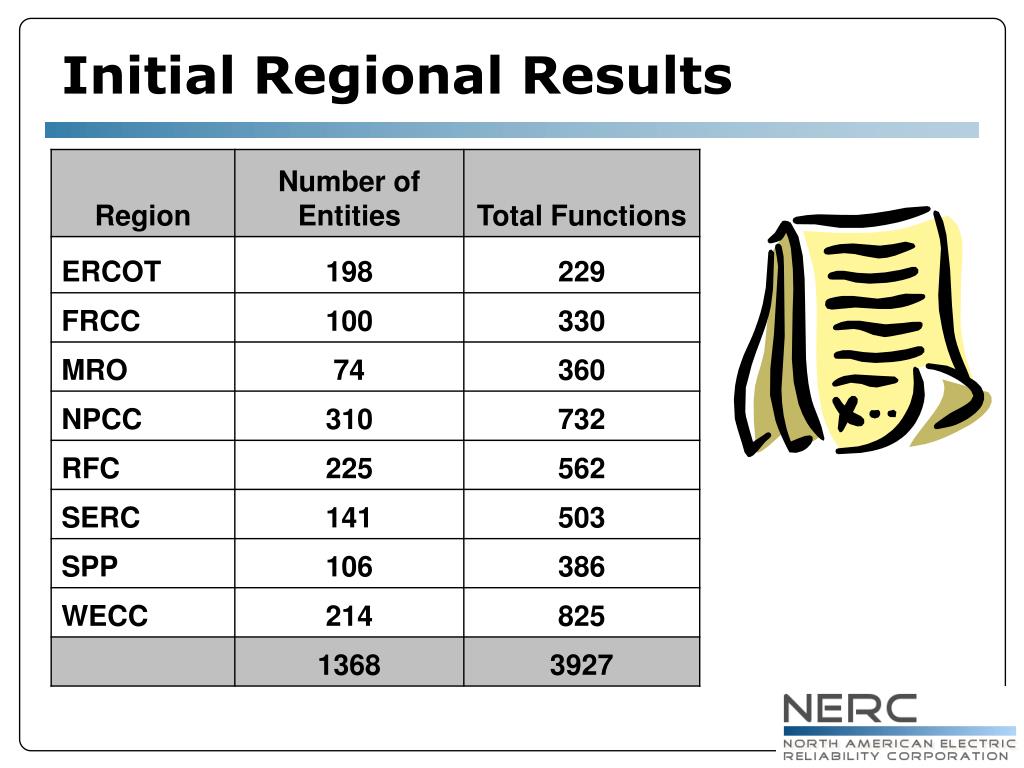 Initial Regional Results

| Region | Number of Entities | Total Functions |
|---|---|---|
| ERCOT | 198 | 229 |
| FRCC | 100 | 330 |
| MRO | 74 | 360 |
| NPCC | 310 | 732 |
| RFC | 225 | 562 |
| SERC | 141 | 503 |
| SPP | 106 | 386 |
| WECC | 214 | 825 |
| | 1368 | 3927 |

NERC
NORTH AMERICAN ELECTRIC RELIABILITY CORPORATION